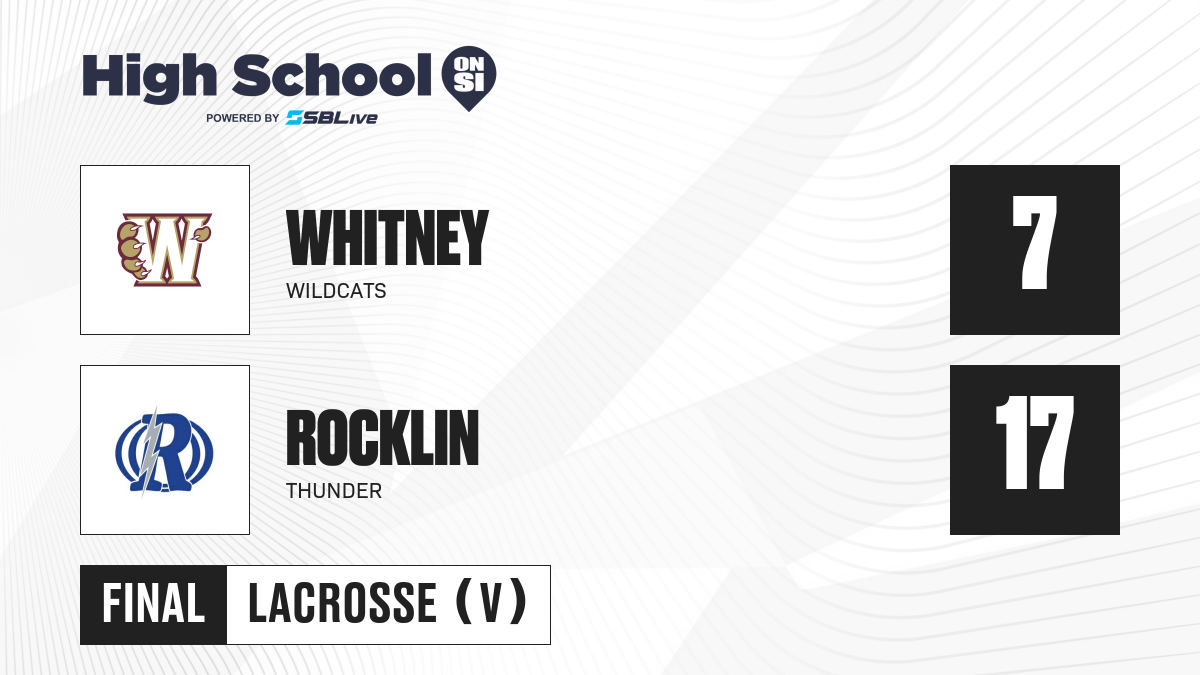 High School ON SI
POWERED BY SBLive

W

WHITNEY
WILDCATS

7

R

ROCKLIN
THUNDER

17

FINAL LACROSSE (V)